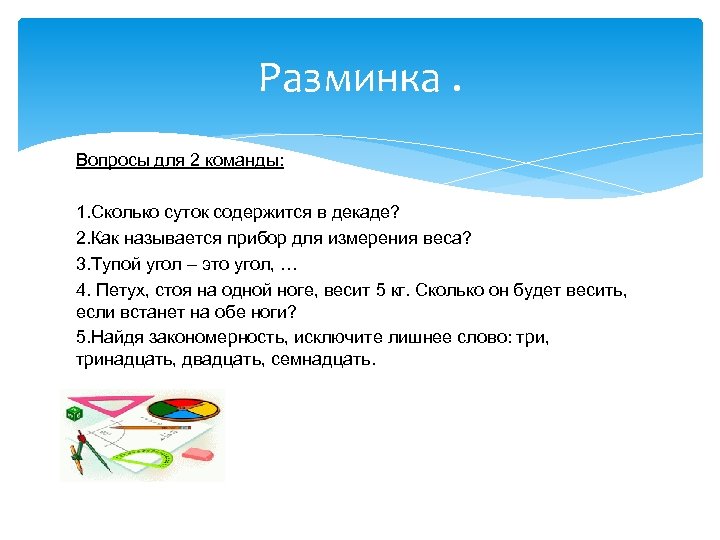 Разминка .

Вопросы для 2 команды:

1.Сколько суток содержится в декаде?

2.Как называется прибор для измерения веса?

3.Тупой угол – это угол, …

4. Петух, стоя на одной ноге, весит 5 кг. Сколько он будет весить, если встанет на обе ноги?

5.Найдя закономерность, исключите лишнее слово: три, тринадцать, двадцать, семнадцать.